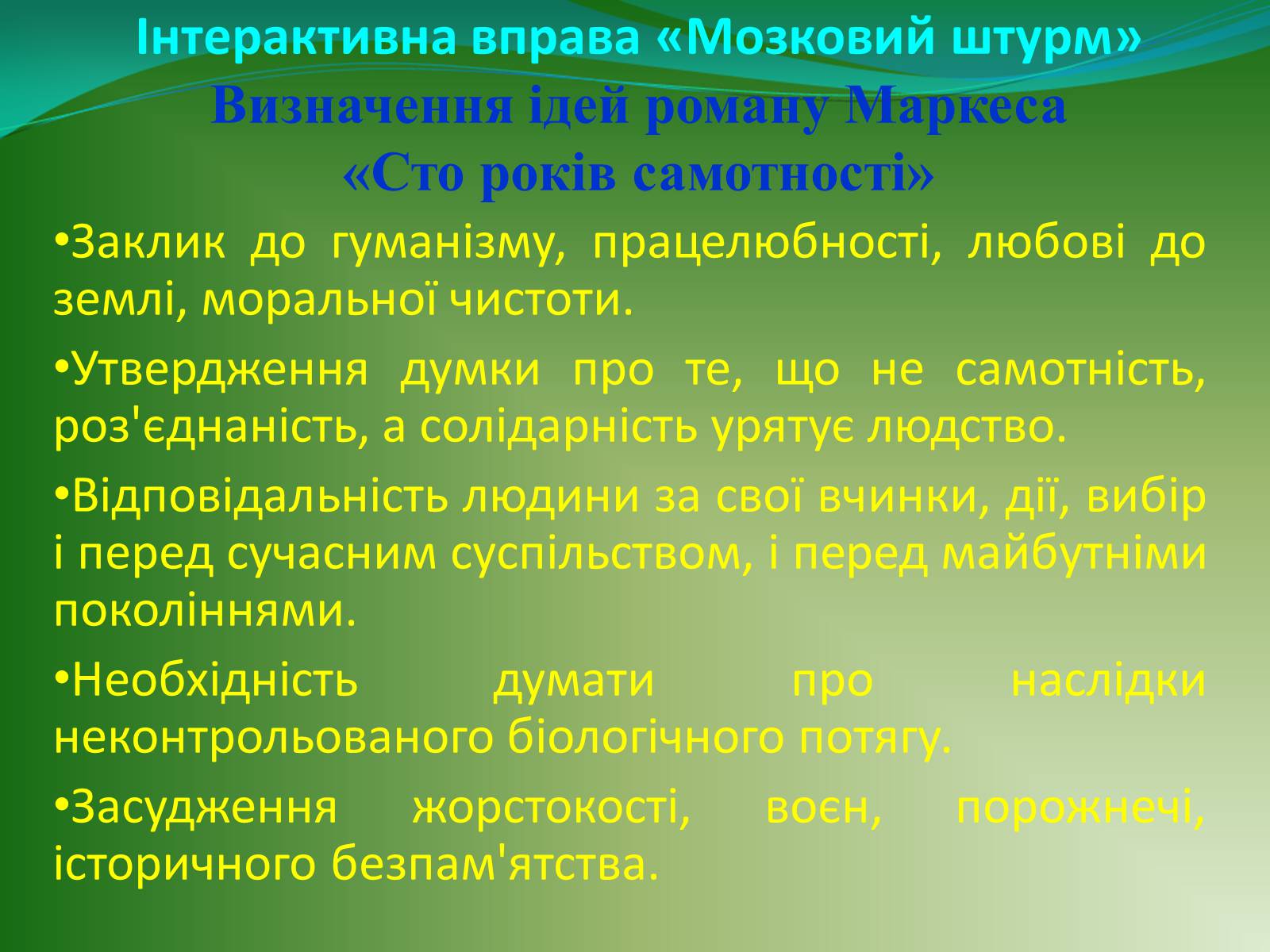 Інтерактивна вправа «Мозковий штурм»
Визначення ідей роману Маркеса «Сто років самотності»

•Заклик до гуманізму, працелюбності, любові до землі, моральної чистоти.

•Утвердження думки про те, що не самотність, роз'єднаність, а солідарність урятує людство.

•Відповідальність людини за свої вчинки, дії, вибір і перед сучасним суспільством, і перед майбутніми поколіннями.

•Необхідність думати про наслідки неконтрольованого біологічного потягу.

•Засудження жорстокості, воєн, порожнечі, історичного безпам'ятства.